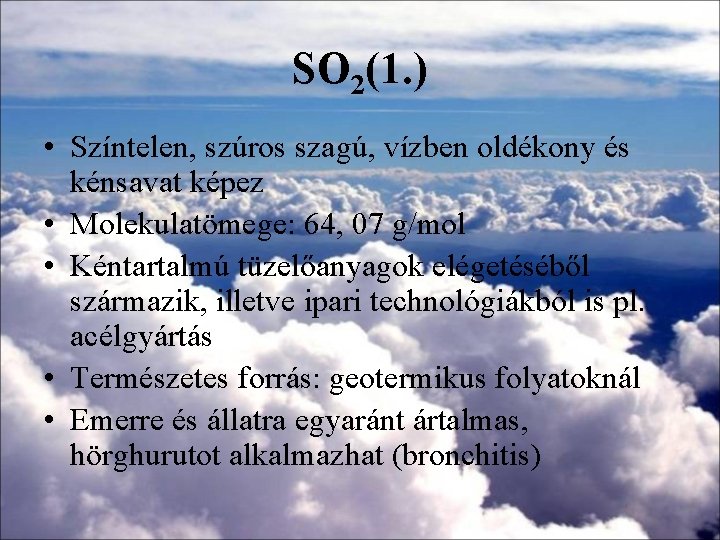 $SO_2$(1.)

• Színtelen, szúros szagú, vízben oldékony és kénsavat képez
• Molekulatömege: 64, 07 g/mol
• Kéntartalmú tüzelőanyagok elégetéséből származik, illetve ipari technológiákból is pl. acélgyártás
• Természetes forrás: geotermikus folyatoknál
• Emerre és állatra egyaránt ártalmas, hörghurutot alkalmazhat (bronchitis)